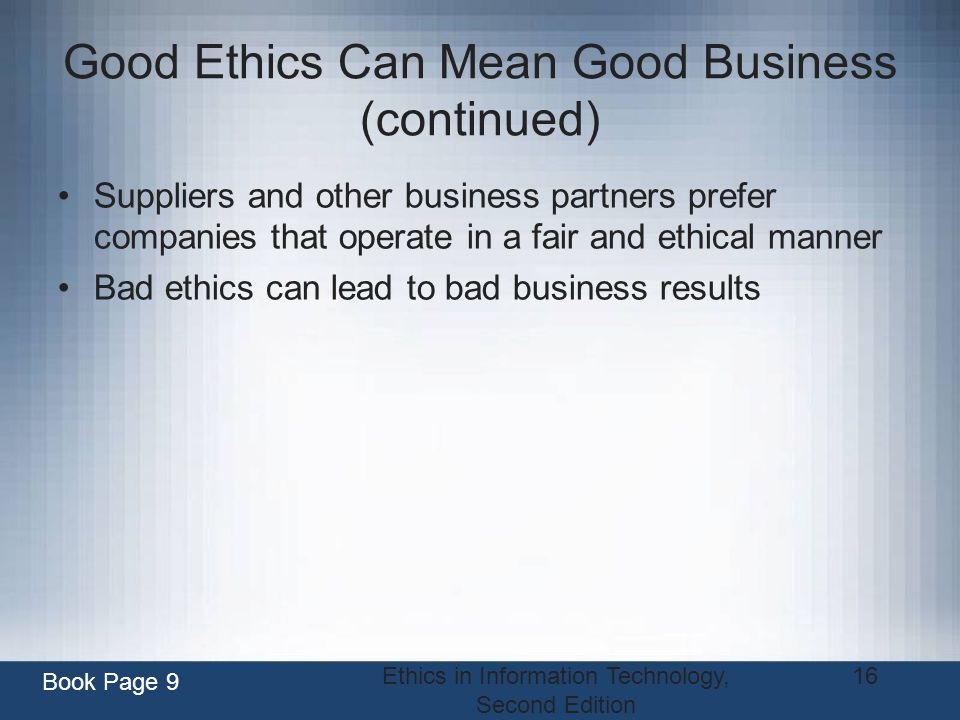 Good Ethics Can Mean Good Business (continued)

• Suppliers and other business partners prefer companies that operate in a fair and ethical manner
• Bad ethics can lead to bad business results

Book Page 9

Ethics in Information Technology, Second Edition

16